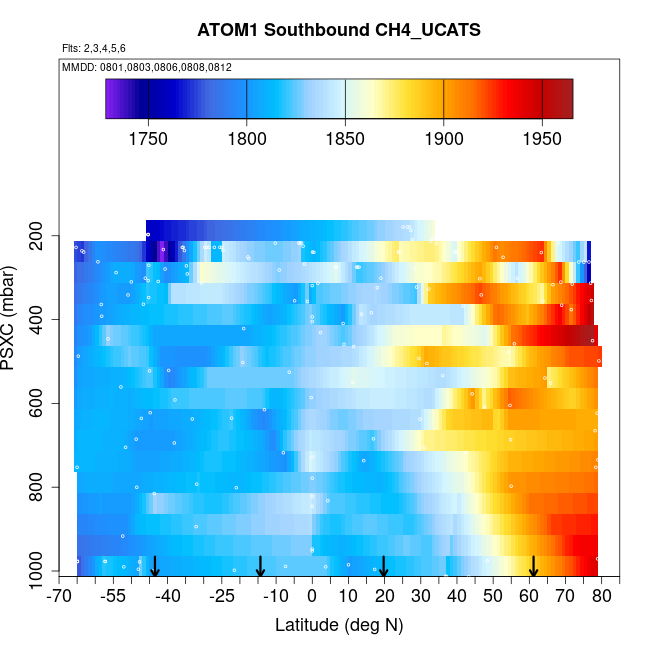 ATOM1 Southbound CH4_UCATS

Flts: 2,3,4,5,6

MMDD: 0801,0803,0806,0808,0812

1750 1800 1850 1900 1950

PSXC (mbar)

200
400
600
800
1000

-70 -55 -40 -25 -10 0 10 20 30 40 50 60 70 80

Latitude (deg N)